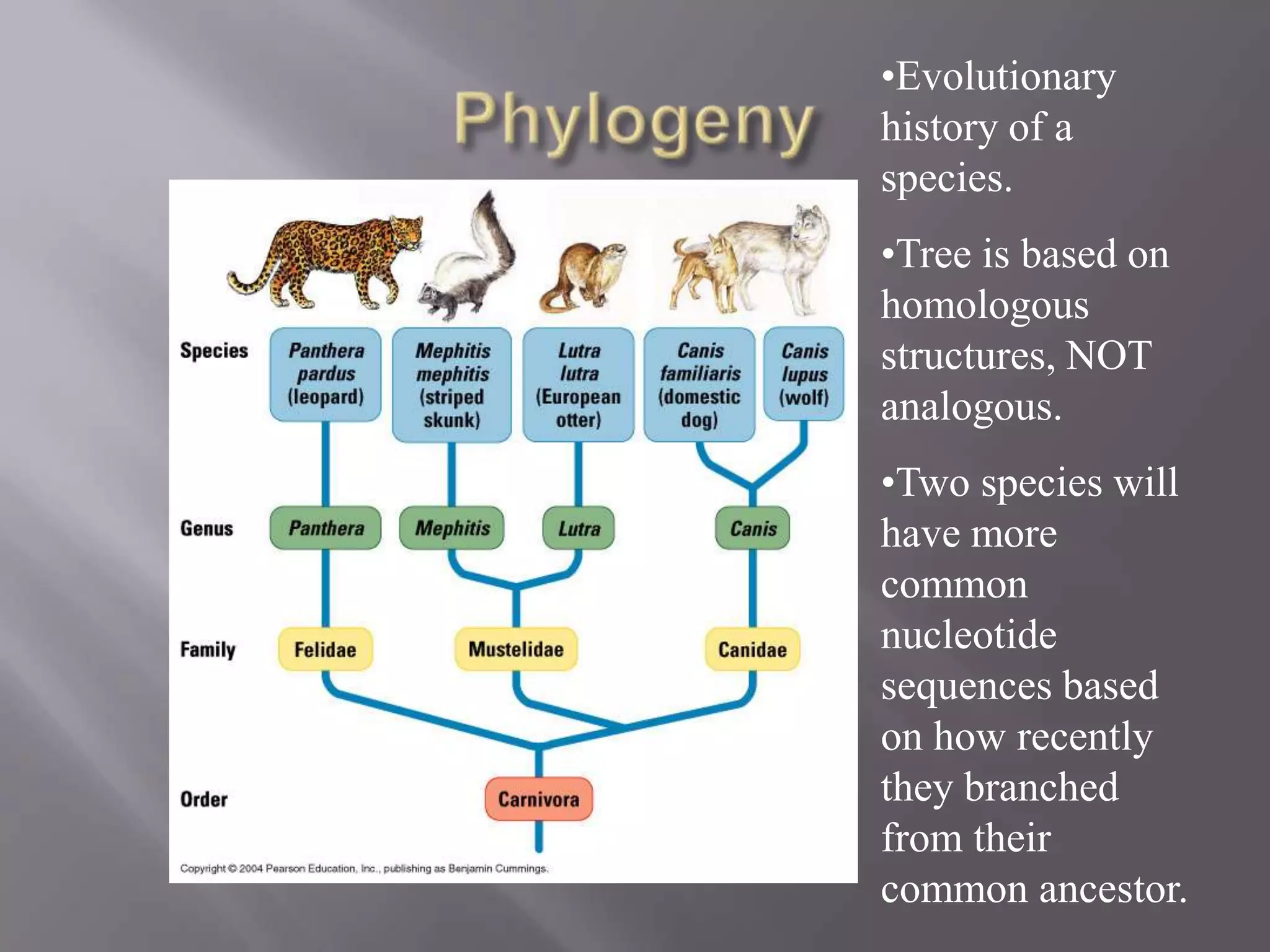 Phylogeny

Species
Panthera pardus (leopard)
Mephitis mephitis (striped skunk)
Lutra lutra (European otter)
Canis familiaris (domestic dog)
Canis lupus (wolf)

Genus
Panthera
Mephitis
Lutra
Canis

Family
Felidae
Mustelidae
Canidae

Order
Carnivora

Copyright © 2004 Pearson Education, Inc., publishing as Benjamin Cummings.

•Evolutionary history of a species.

•Tree is based on homologous structures, NOT analogous.

•Two species will have more common nucleotide sequences based on how recently they branched from their common ancestor.